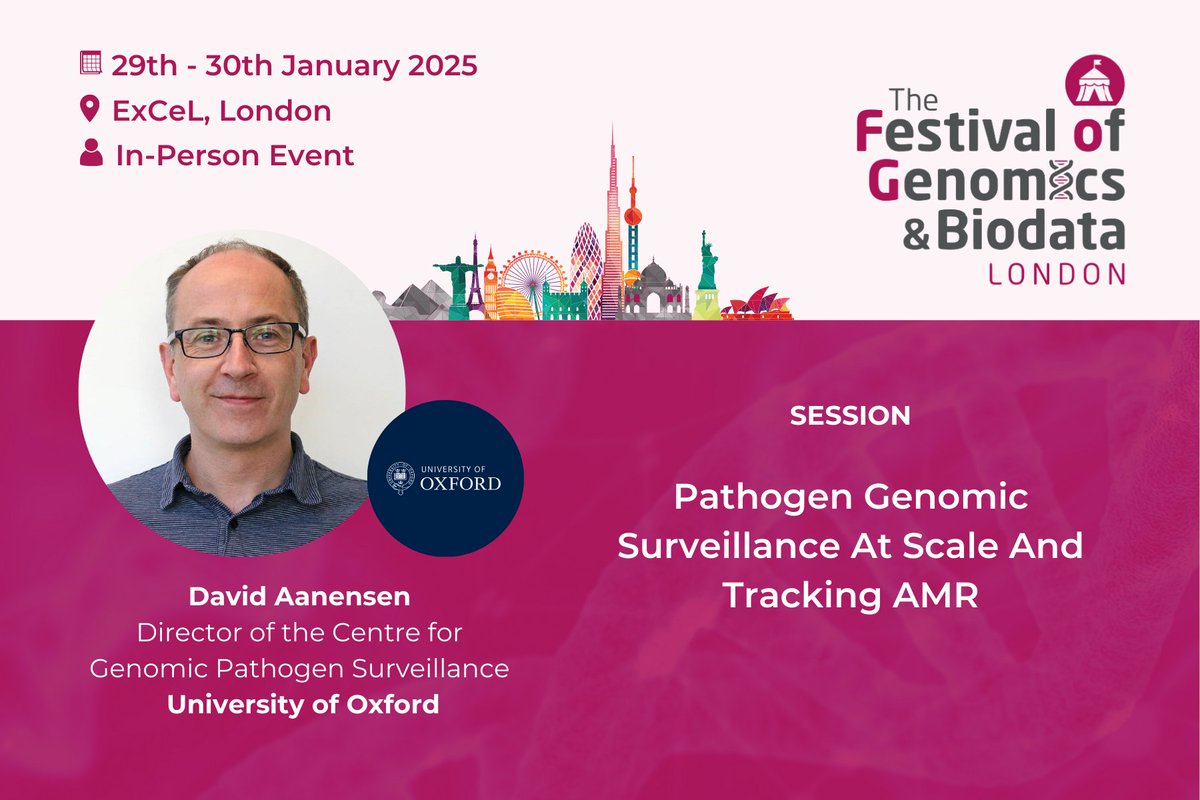 29th - 30th January 2025
ExCeL, London
In-Person Event

The Festival of Genomics & Biodata
LONDON

UNIVERSITY OF
OXFORD

David Aanensen
Director of the Centre for Genomic Pathogen Surveillance
University of Oxford

SESSION

Pathogen Genomic Surveillance At Scale And Tracking AMR